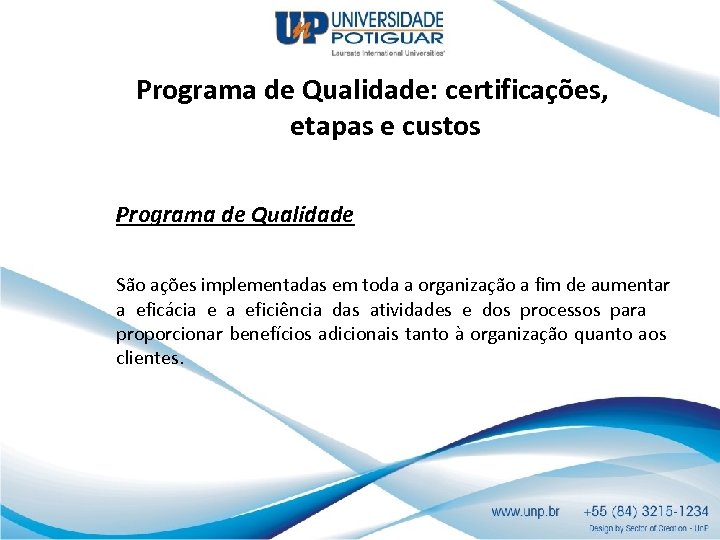 UnP UNIVERSIDADE POTIGUAR
Laureate International Universities®

Programa de Qualidade: certificações, etapas e custos

Programa de Qualidade

São ações implementadas em toda a organização a fim de aumentar a eficácia e a eficiência das atividades e dos processos para proporcionar benefícios adicionais tanto à organização quanto aos clientes.

www.unp.br +55 (84) 3215-1234
Design by Sector of Creation - UnP